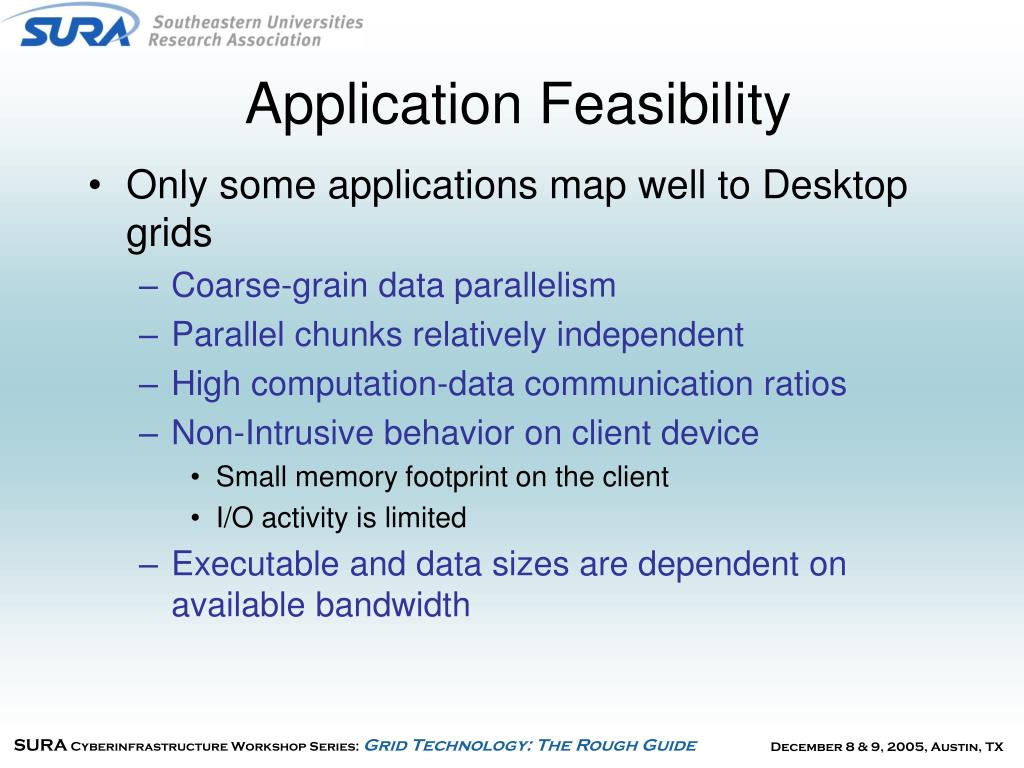 SURA Southeastern Universities Research Association

Application Feasibility

• Only some applications map well to Desktop grids
– Coarse-grain data parallelism
– Parallel chunks relatively independent
– High computation-data communication ratios
– Non-Intrusive behavior on client device
• Small memory footprint on the client
• I/O activity is limited
– Executable and data sizes are dependent on available bandwidth

SURA Cyberinfrastructure Workshop Series: Grid Technology: The Rough Guide December 8 & 9, 2005, Austin, TX